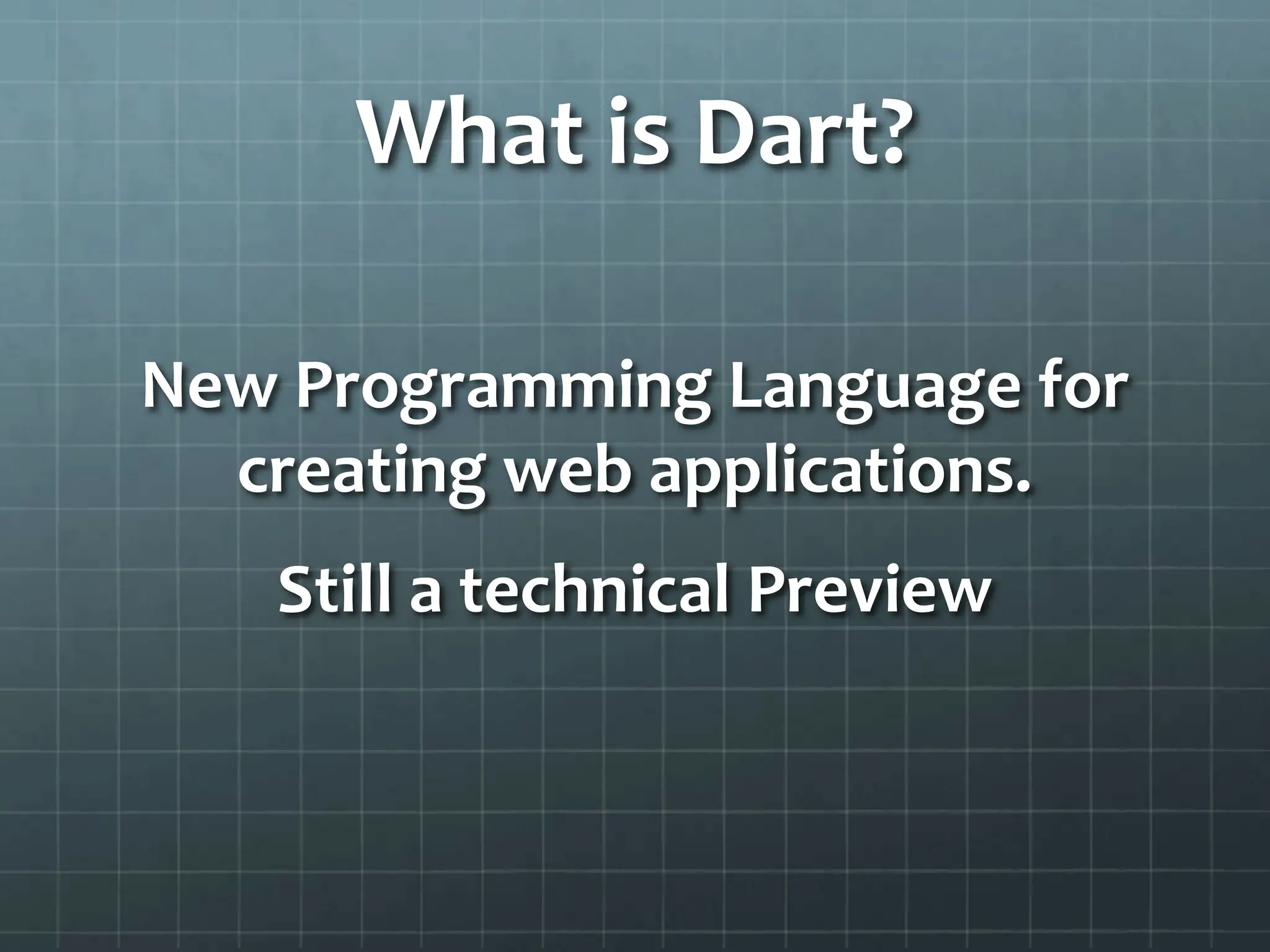 What is Dart?

New Programming Language for creating web applications.

Still a technical Preview